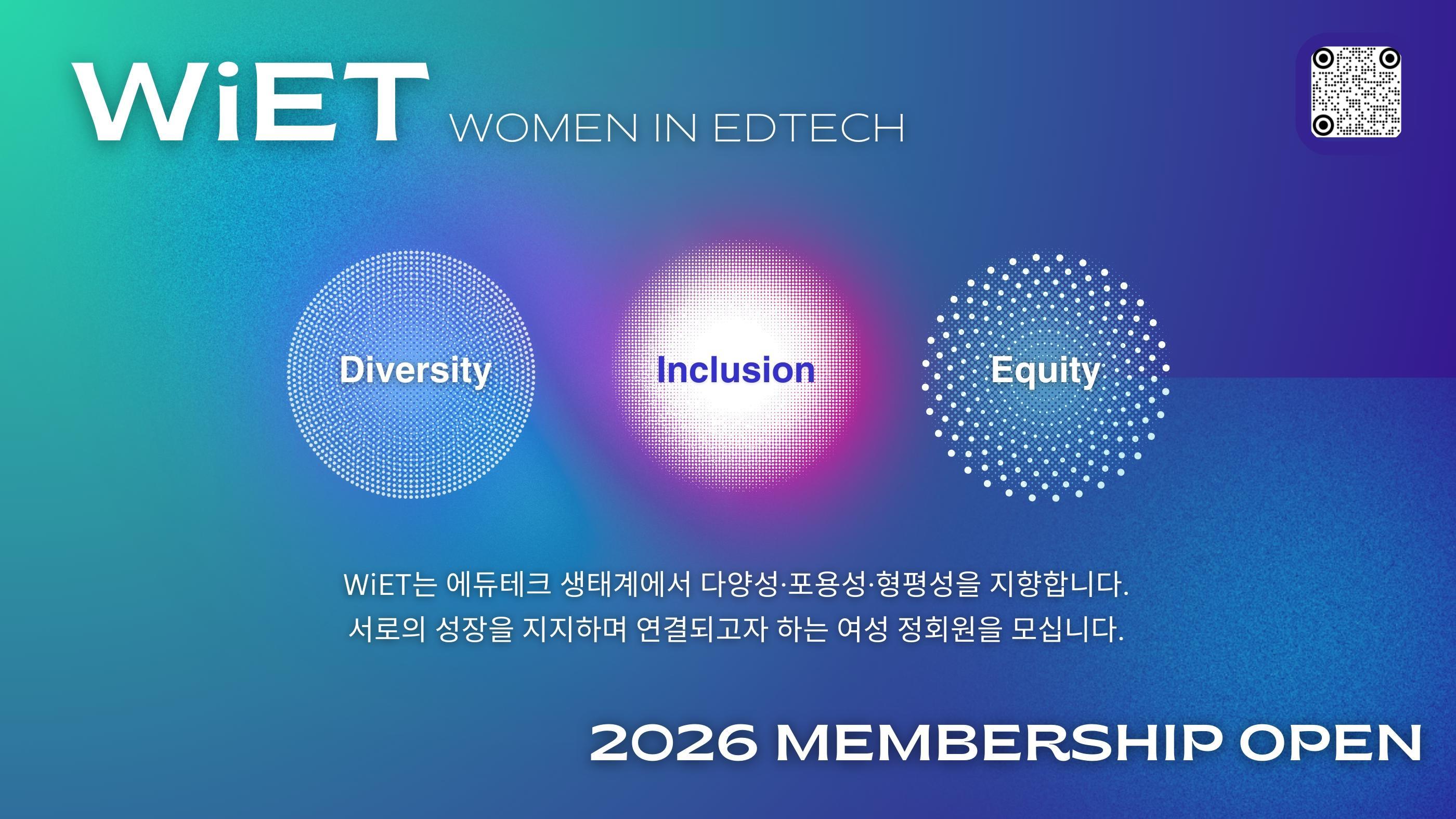 WiET WOMEN IN EDTECH

Diversity

Inclusion

Equity

WiET는 에듀테크 생태계에서 다양성·포용성·형평성을 지향합니다.
서로의 성장을 지지하며 연결되고자 하는 여성 정회원을 모십니다.

2026 MEMBERSHIP OPEN